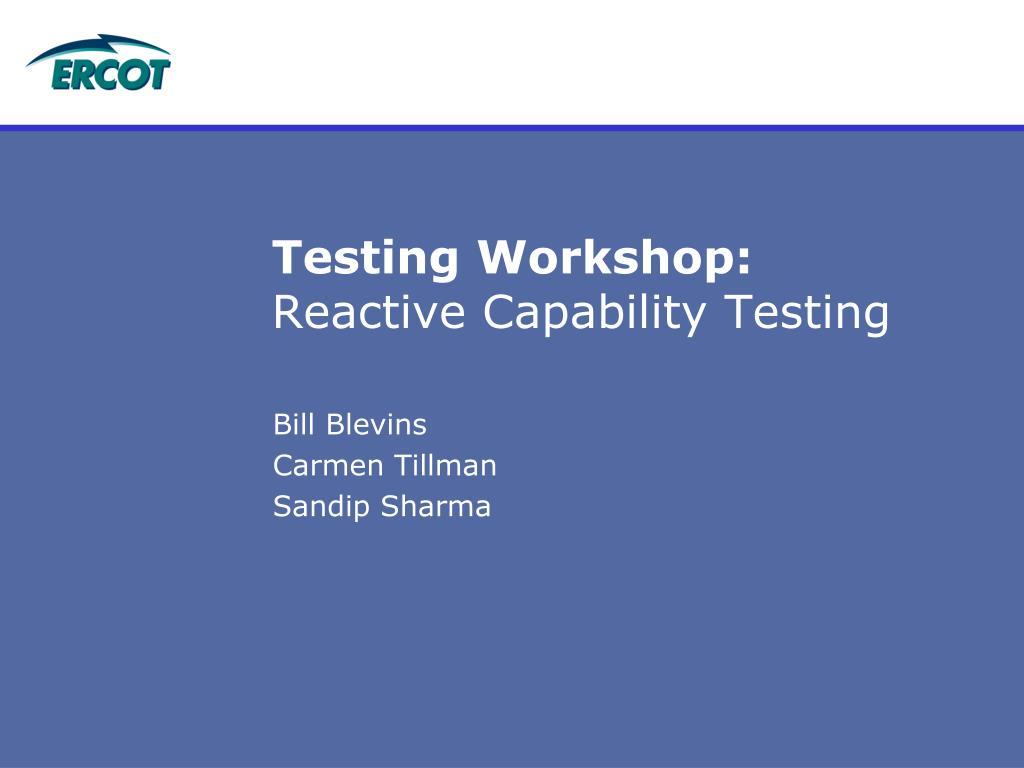 ERCOT

Testing Workshop:
Reactive Capability Testing

Bill Blevins
Carmen Tillman
Sandip Sharma